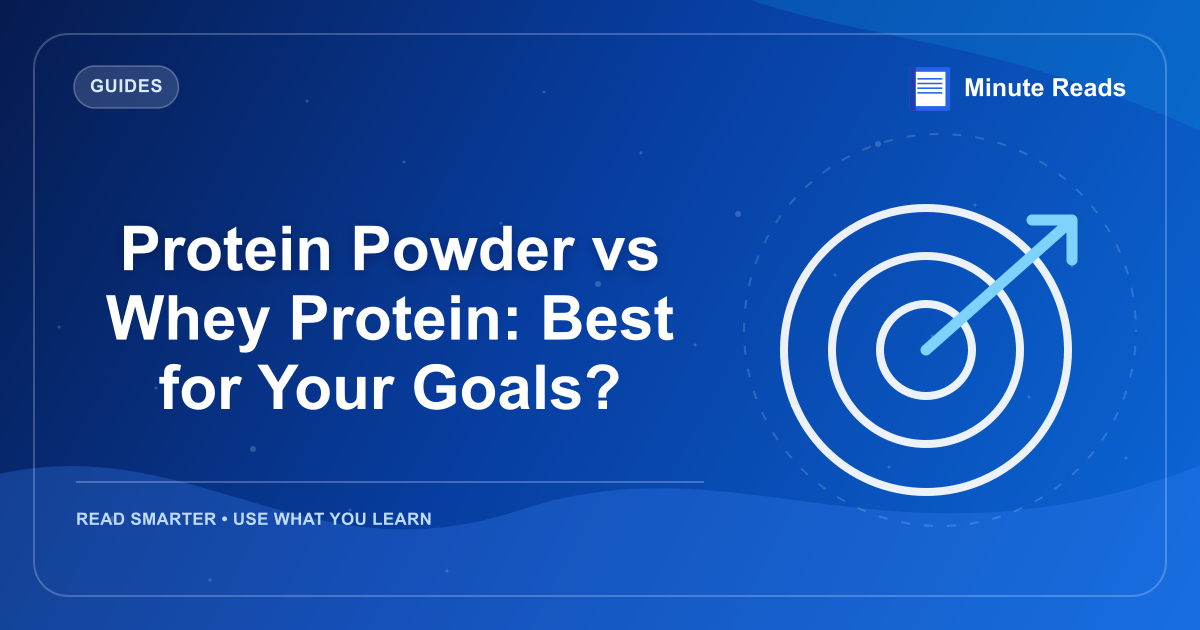 GUIDES

Minute Reads

Protein Powder vs Whey Protein: Best for Your Goals?

READ SMARTER • USE WHAT YOU LEARN